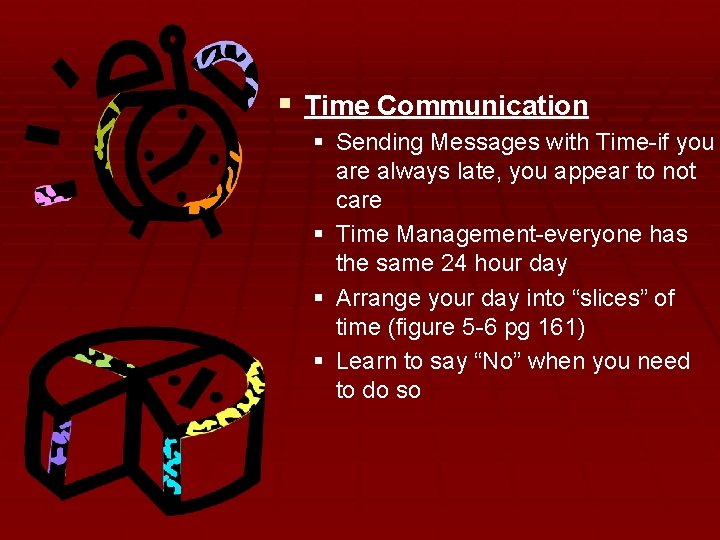 Time Communication

Sending Messages with Time-if you are always late, you appear to not care

Time Management-everyone has the same 24 hour day

Arrange your day into “slices” of time (figure 5-6 pg 161)

Learn to say “No” when you need to do so